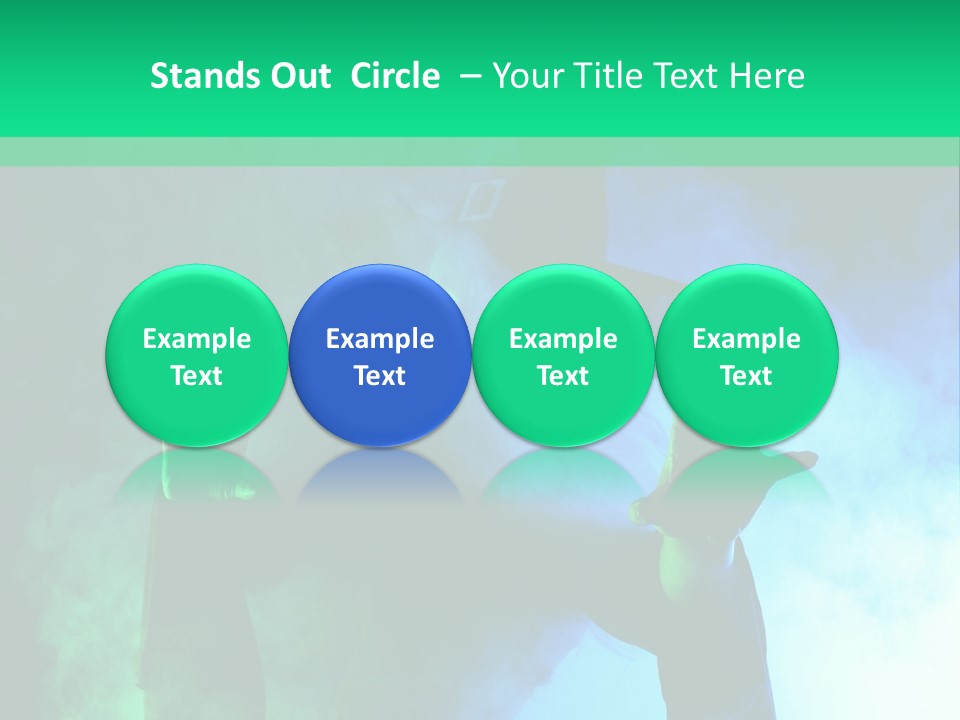 Stands Out Circle – Your Title Text Here

Example Text

Example Text

Example Text

Example Text